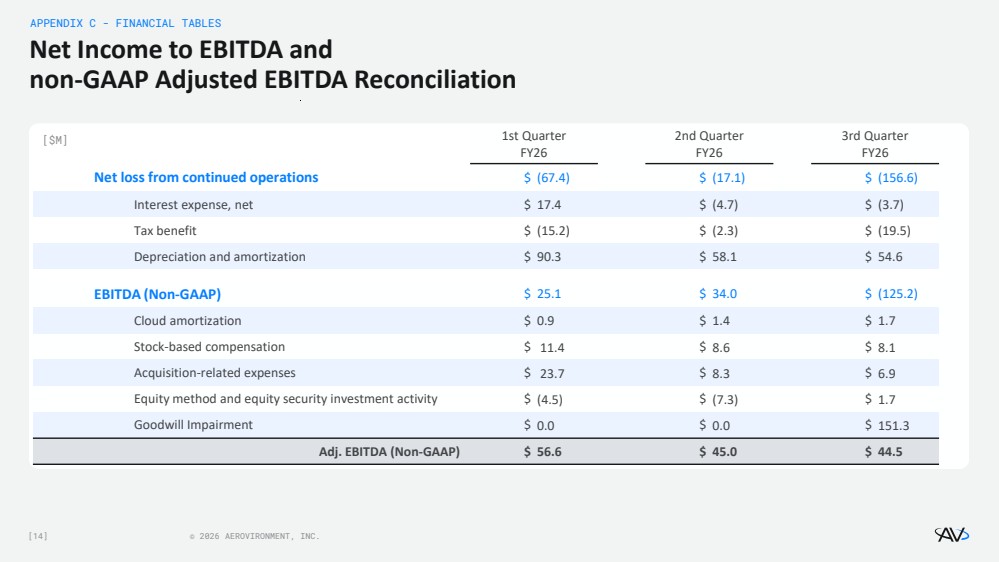 APPENDIX C - FINANCIAL TABLES

Net Income to EBITDA and non-GAAP Adjusted EBITDA Reconciliation

| [$M] | 1st Quarter FY26 | 2nd Quarter FY26 | 3rd Quarter FY26 |
|---|---|---|---|
| Net loss from continued operations | $ (67.4) | $ (17.1) | $ (156.6) |
| Interest expense, net | $ 17.4 | $ (4.7) | $ (3.7) |
| Tax benefit | $ (15.2) | $ (2.3) | $ (19.5) |
| Depreciation and amortization | $ 90.3 | $ 58.1 | $ 54.6 |
| EBITDA (Non-GAAP) | $ 25.1 | $ 34.0 | $ (125.2) |
| Cloud amortization | $ 0.9 | $ 1.4 | $ 1.7 |
| Stock-based compensation | $ 11.4 | $ 8.6 | $ 8.1 |
| Acquisition-related expenses | $ 23.7 | $ 8.3 | $ 6.9 |
| Equity method and equity security investment activity | $ (4.5) | $ (7.3) | $ 1.7 |
| Goodwill Impairment | $ 0.0 | $ 0.0 | $ 151.3 |
| Adj. EBITDA (Non-GAAP) | $ 56.6 | $ 45.0 | $ 44.5 |

[14] © 2026 AEROVIRONMENT, INC.

AV